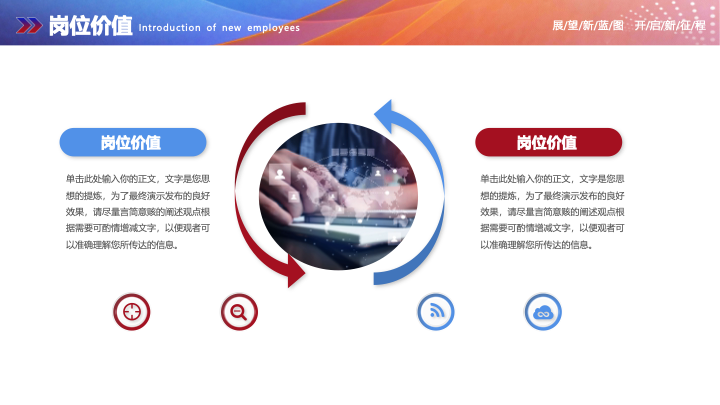 岗位价值 Introduction of new employees

展/望/新/蓝/图 开/启/新/征/程

岗位价值

单击此处输入你的正文，文字是您思想的提炼，为了最终演示发布的良好效果，请尽量言简意赅的阐述观点根据需要可酌情增减文字，以便观者可以准确理解您所传达的信息。

岗位价值

单击此处输入你的正文，文字是您思想的提炼，为了最终演示发布的良好效果，请尽量言简意赅的阐述观点根据需要可酌情增减文字，以便观者可以准确理解您所传达的信息。